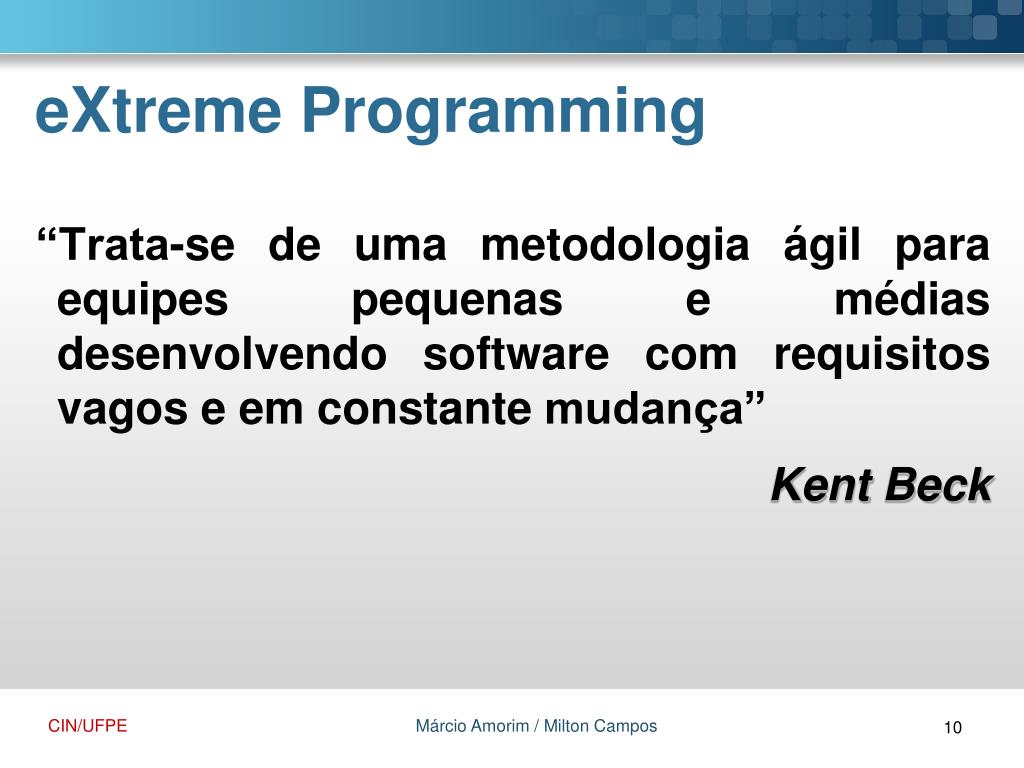 eXtreme Programming

“Trata-se de uma metodologia ágil para equipes pequenas e médias desenvolvendo software com requisitos vagos e em constante mudança”

Kent Beck

CIN/UFPE

Márcio Amorim / Milton Campos

10